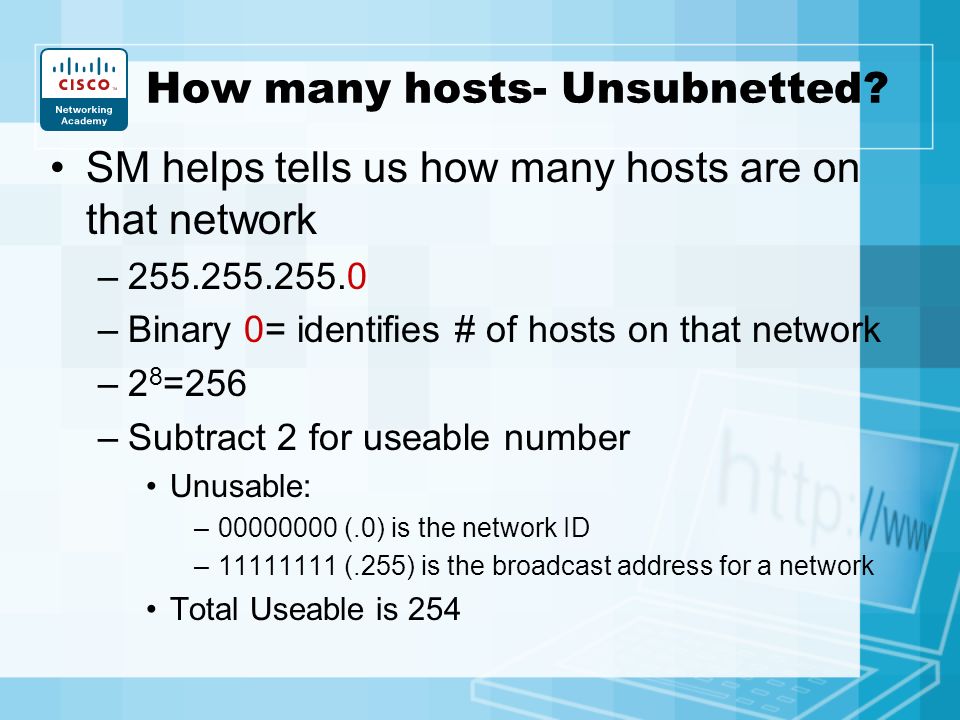 CISCO
Networking Academy

How many hosts- Unsubnetted?

• SM helps tells us how many hosts are on that network
– 255.255.255.0
– Binary 0= identifies # of hosts on that network
– $2^8$=256
– Subtract 2 for useable number
• Unusable:
– 00000000 (.0) is the network ID
– 11111111 (.255) is the broadcast address for a network
• Total Useable is 254

http://www